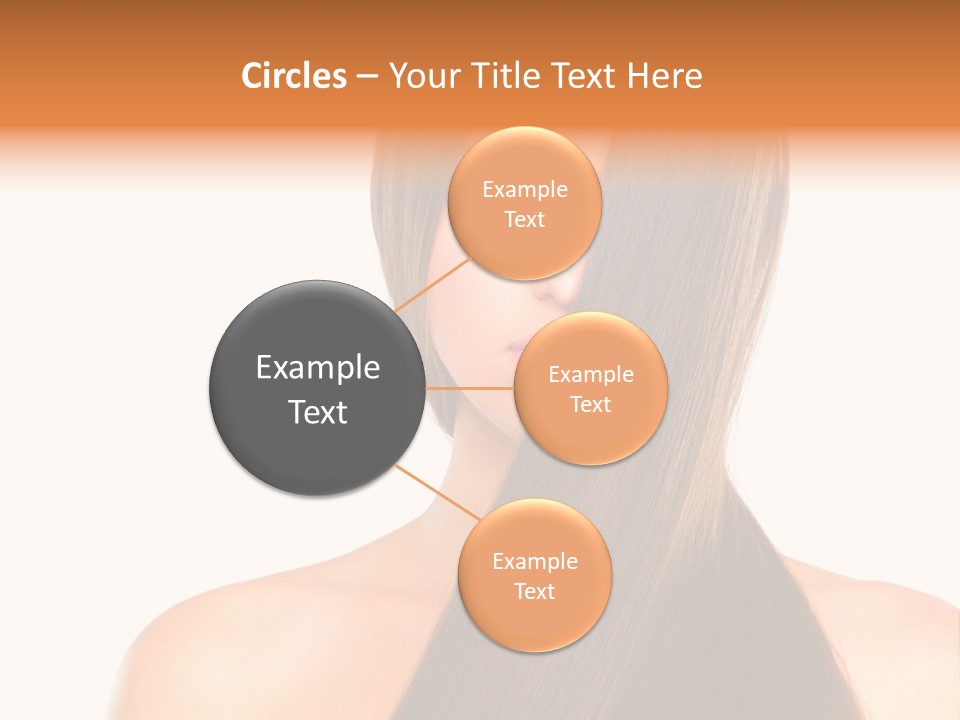 Circles – Your Title Text Here

Example Text

Example Text

Example Text

Example Text